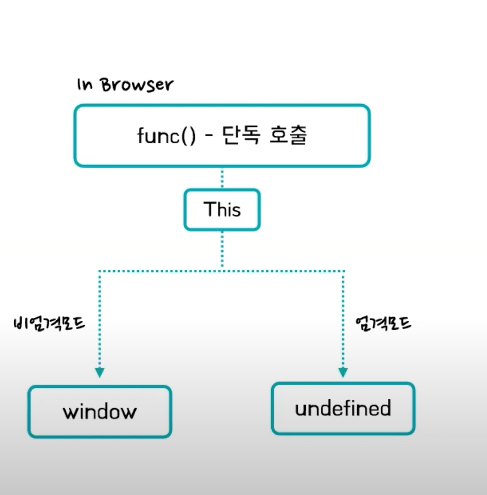 In Browser

func() - 단독 호출

This

비엄격모드

엄격모드

window

undefined